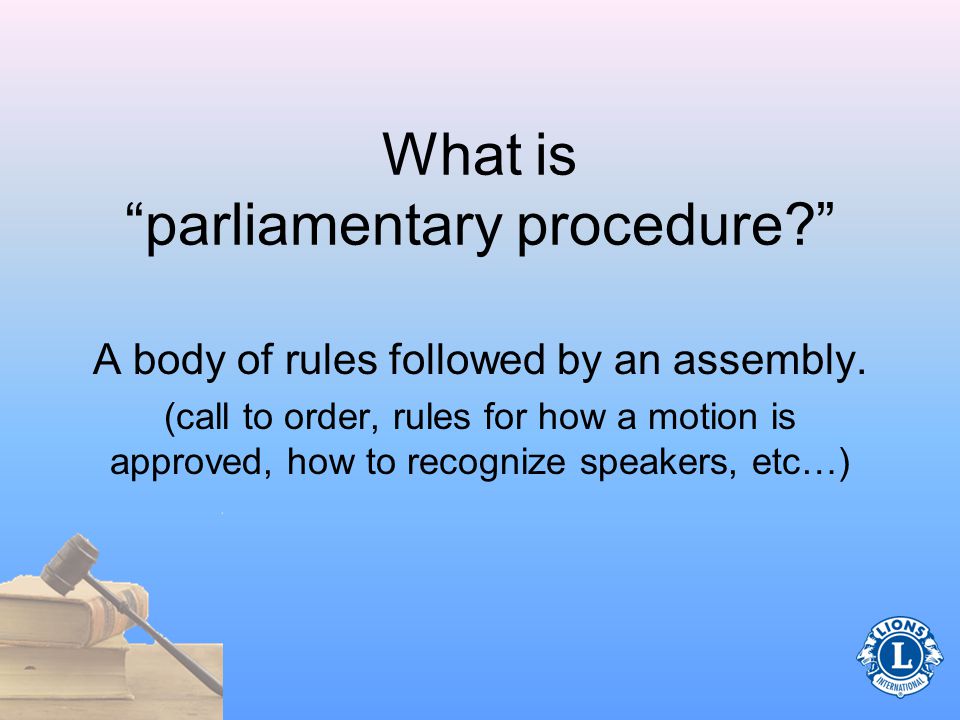 What is
“parliamentary procedure?”

A body of rules followed by an assembly.

(call to order, rules for how a motion is approved, how to recognize speakers, etc…)

LIONS
L
INTERNATIONAL